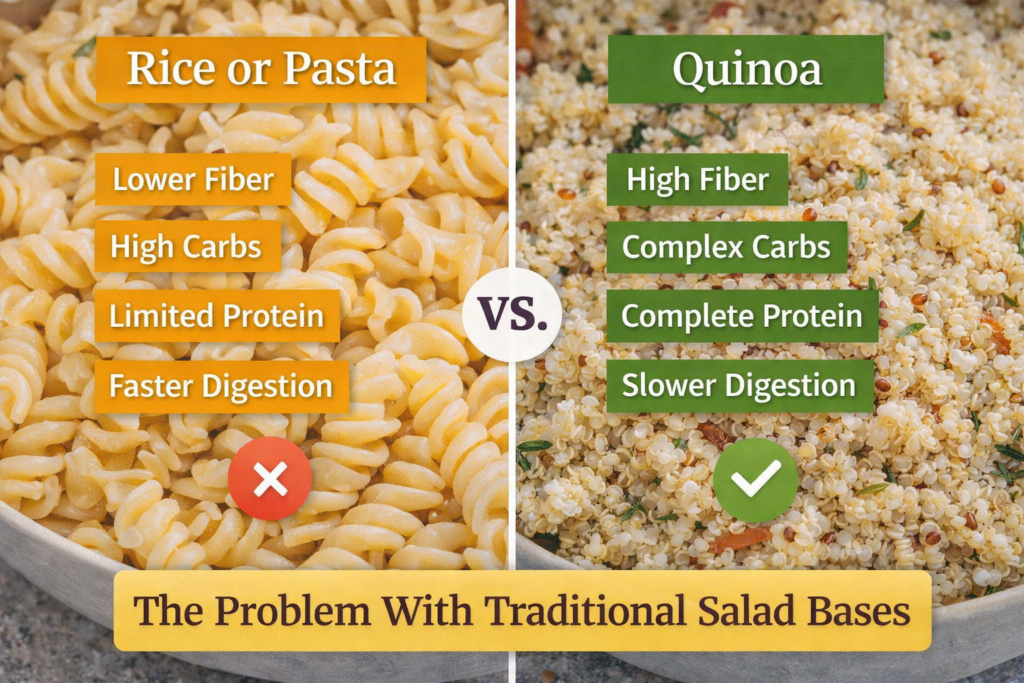 Rice or Pasta

Lower Fiber

High Carbs

Limited Protein

Faster Digestion

VS.

Quinoa

High Fiber

Complex Carbs

Complete Protein

Slower Digestion

The Problem With Traditional Salad Bases